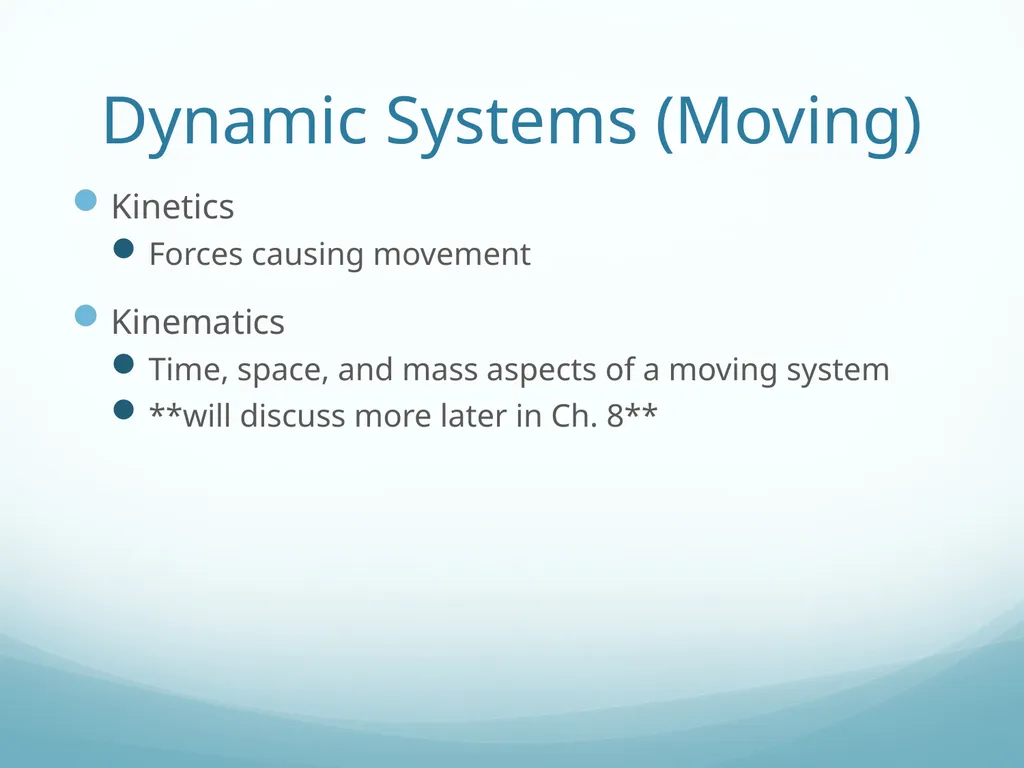 Dynamic Systems (Moving)

- Kinetics
  - Forces causing movement
- Kinematics
  - Time, space, and mass aspects of a moving system
  - \*\*will discuss more later in Ch. 8\*\*